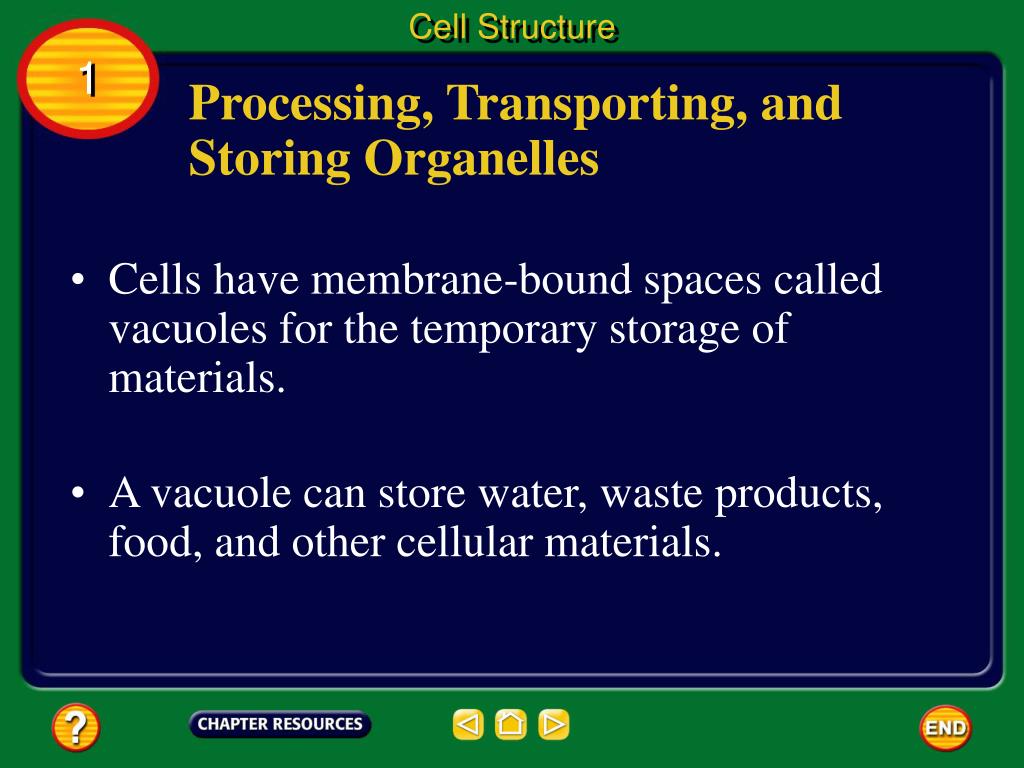 Cell Structure

1

Processing, Transporting, and Storing Organelles

• Cells have membrane-bound spaces called vacuoles for the temporary storage of materials.

• A vacuole can store water, waste products, food, and other cellular materials.

?

CHAPTER RESOURCES

END